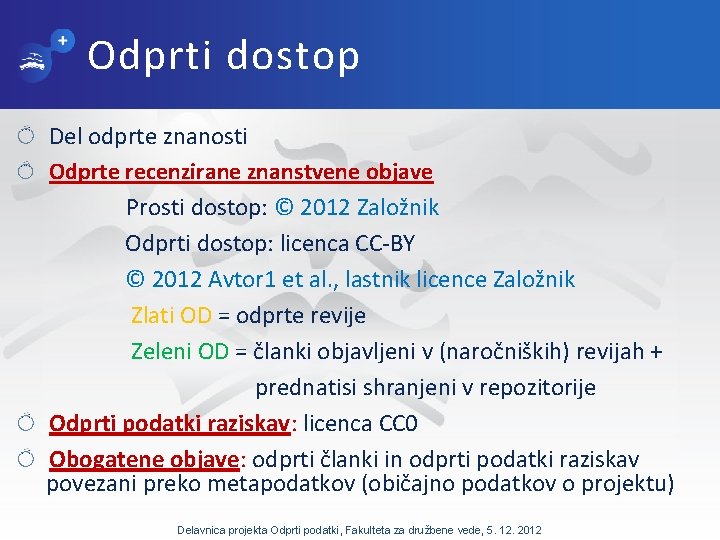 Odprti dostop

Del odprte znanosti

Odprte recenzirane znanstvene objave

Prosti dostop: © 2012 Založnik

Odprti dostop: licenca CC-BY

© 2012 Avtor1 et al., lastnik licence Založnik

Zlati OD = odprte revije

Zeleni OD = članki objavljeni v (naročniških) revijah + prednatisi shranjeni v repozitorije

Odprti podatki raziskav: licenca CC0

Obogatene objave: odprti članki in odprti podatki raziskav povezani preko metapodatkov (običajno podatkov o projektu)

Delavnica projekta Odprti podatki, Fakulteta za družbene vede, 5. 12. 2012